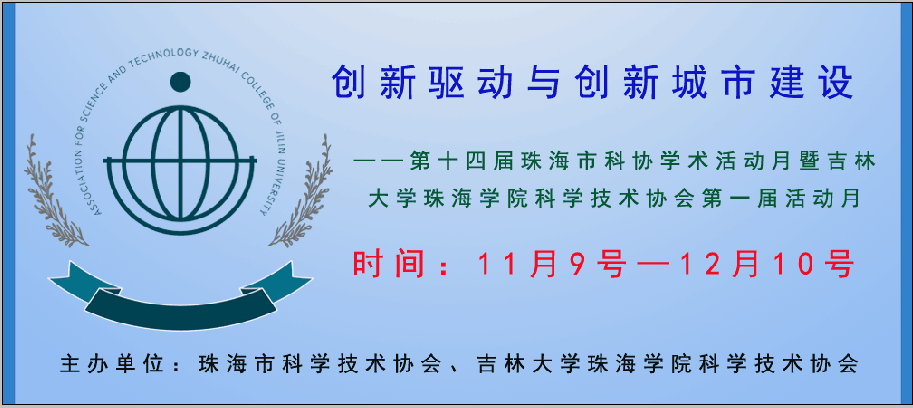 ASSOCIATION FOR SCIENCE AND TECHNOLOGY ZHUHAI COLLEGE OF JILIN UNIVERSITY

创新驱动与创新城市建设

——第十四届珠海市科协学术活动月暨吉林大学珠海学院科学技术协会第一届活动月

时间：11月9号—12月10号

主办单位：珠海市科学技术协会、吉林大学珠海学院科学技术协会